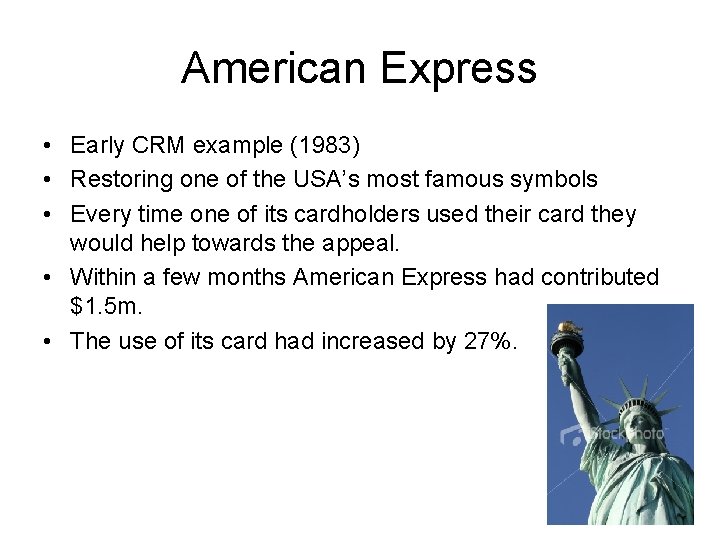 American Express

• Early CRM example (1983)
• Restoring one of the USA's most famous symbols
• Every time one of its cardholders used their card they would help towards the appeal.
• Within a few months American Express had contributed \$1.5m.
• The use of its card had increased by 27%.

iStockphoto